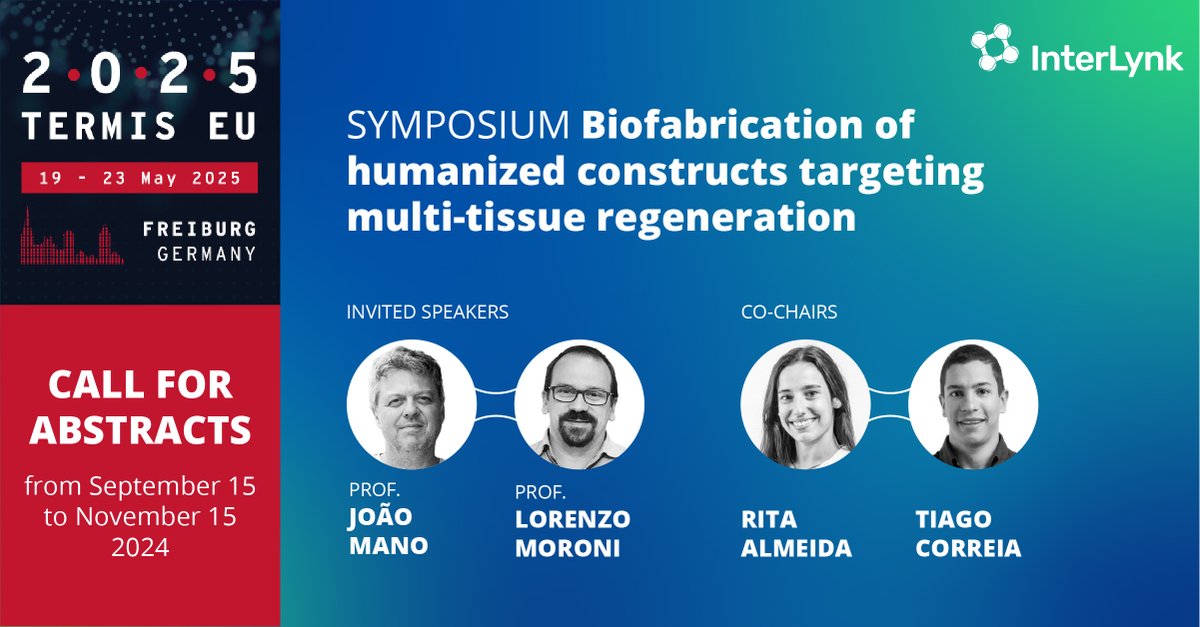 2·0·2·5
TERMIS EU
19 - 23 May 2025
FREIBURG
GERMANY

CALL FOR ABSTRACTS
from September 15 to November 15 2024

InterLynk

SYMPOSIUM Biofabrication of humanized constructs targeting multi-tissue regeneration

INVITED SPEAKERS

PROF. JOÃO MANO

PROF. LORENZO MORONI

CO-CHAIRS

RITA ALMEIDA

TIAGO CORREIA